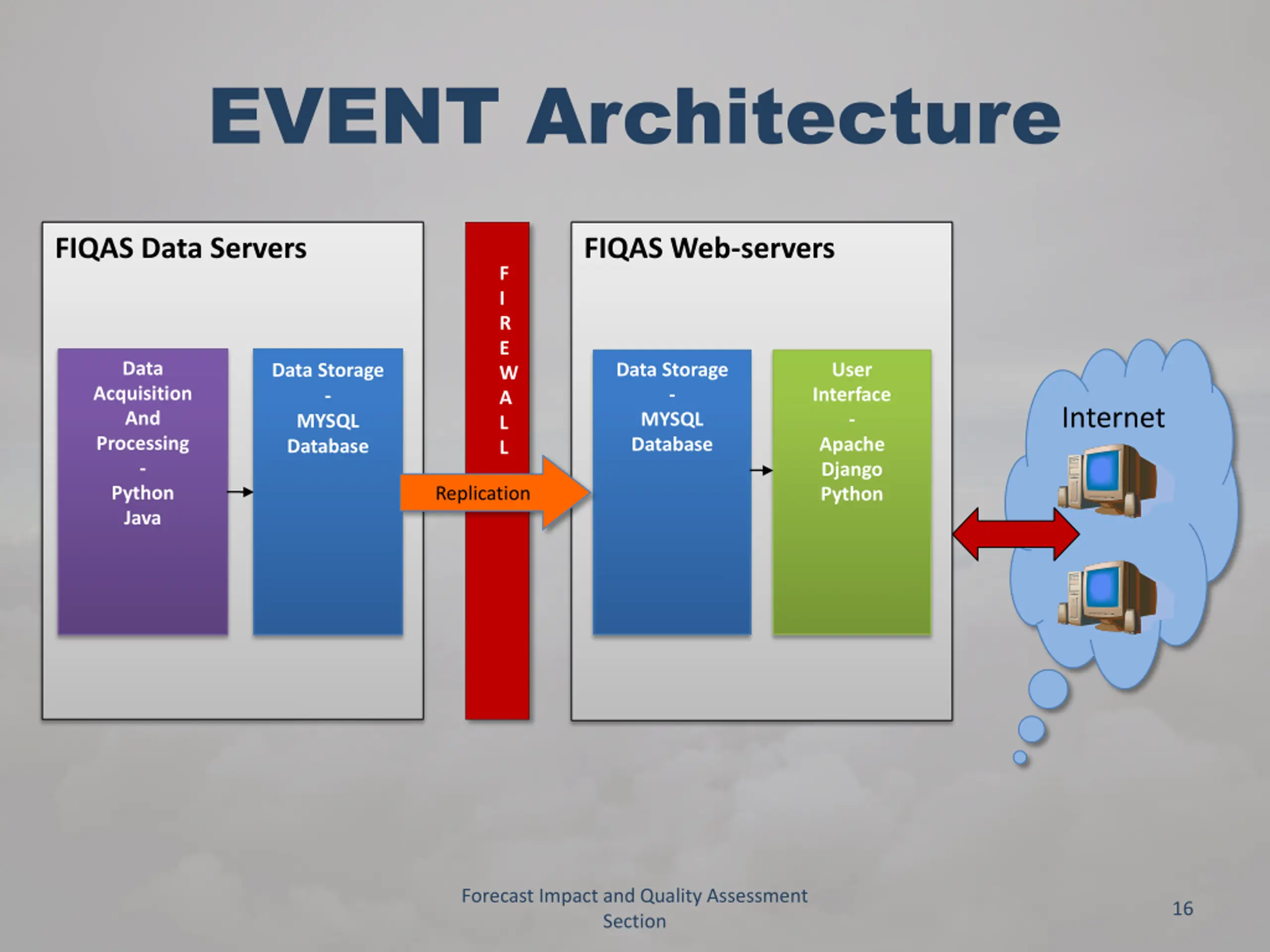 EVENT Architecture

FIQAS Data Servers

Data Acquisition And Processing - Python Java

Data Storage - MYSQL Database

F I R E W A L L

Replication

FIQAS Web-servers

Data Storage - MYSQL Database

User Interface - Apache Django Python

Internet

Forecast Impact and Quality Assessment Section

16